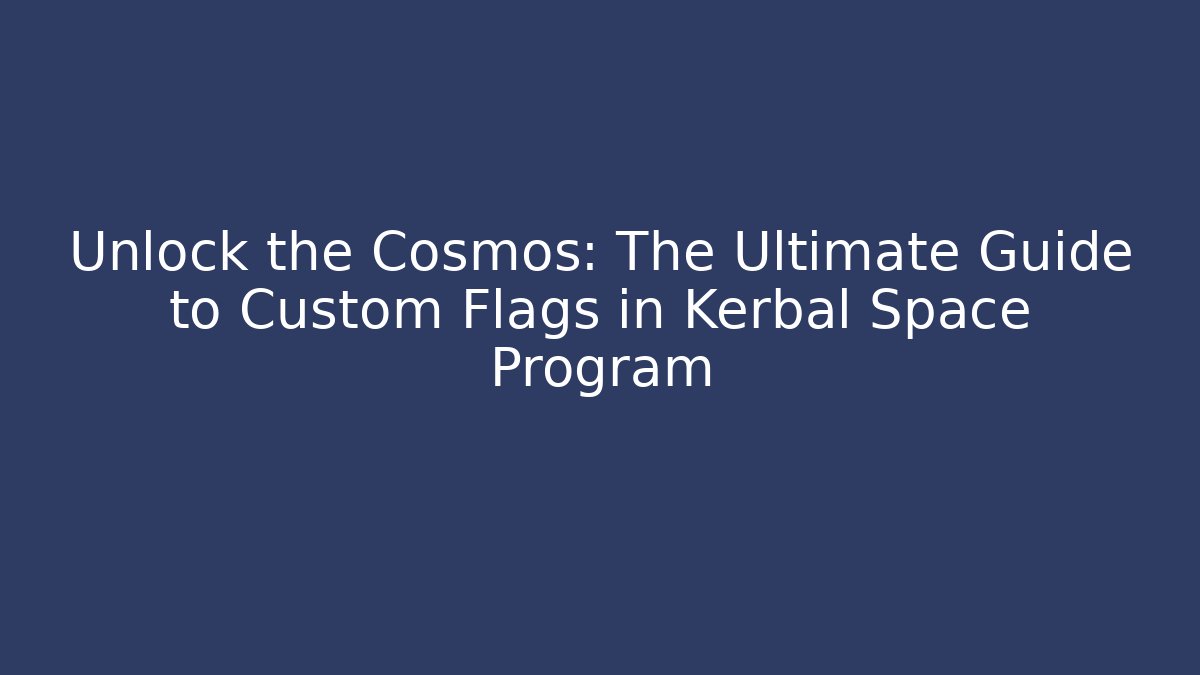 Unlock the Cosmos: The Ultimate Guide to Custom Flags in Kerbal Space Program